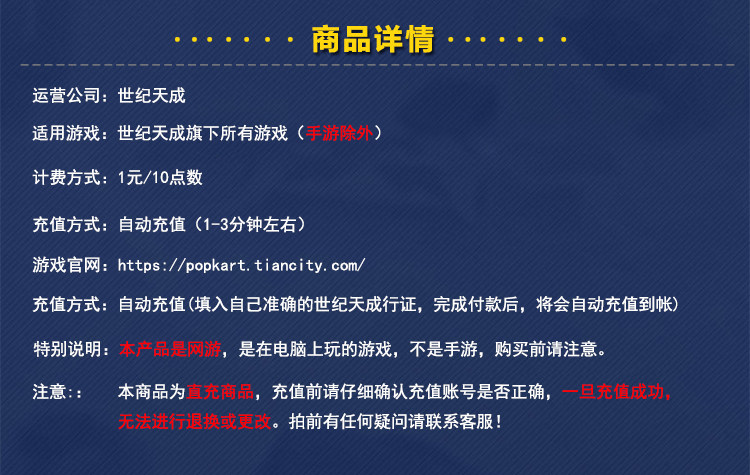 商品详情

运营公司：世纪天成

适用游戏：世纪天成旗下所有游戏（手游除外）

计费方式：1元/10点数

充值方式：自动充值（1-3分钟左右）

游戏官网：https://popkart.tiancity.com/

充值方式：自动充值(填入自己准确的世纪天成行证，完成付款后，将会自动充值到帐)

特别说明：本产品是网游，是在电脑上玩的游戏，不是手游，购买前请注意。

注意：：　本商品为直充商品，充值前请仔细确认充值账号是否正确，一旦充值成功，无法进行退换或更改。拍前有任何疑问请联系客服！